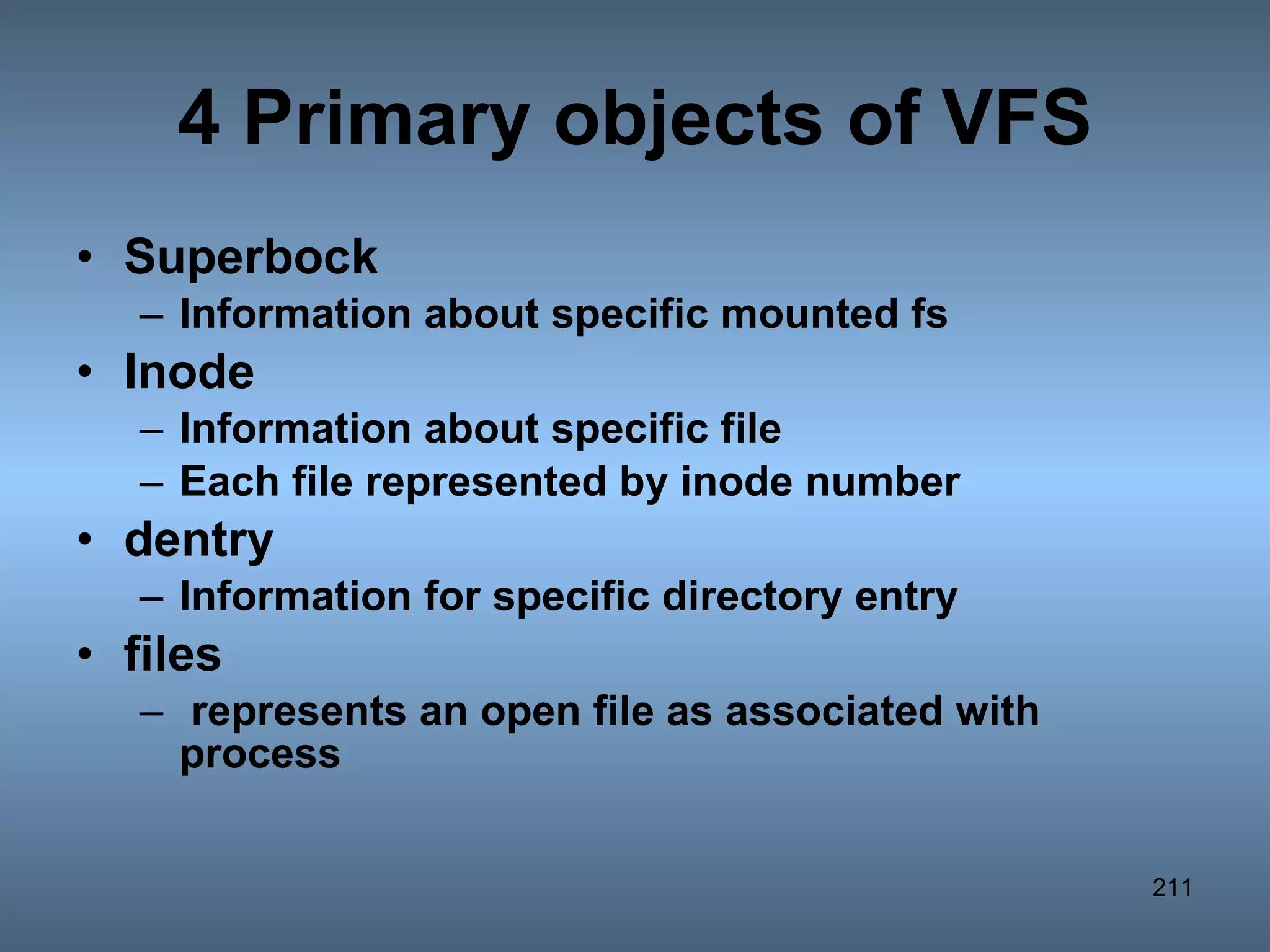 4 Primary objects of VFS

• Superbock
– Information about specific mounted fs
• Inode
– Information about specific file
– Each file represented by inode number
• dentry
– Information for specific directory entry
• files
– represents an open file as associated with process

211